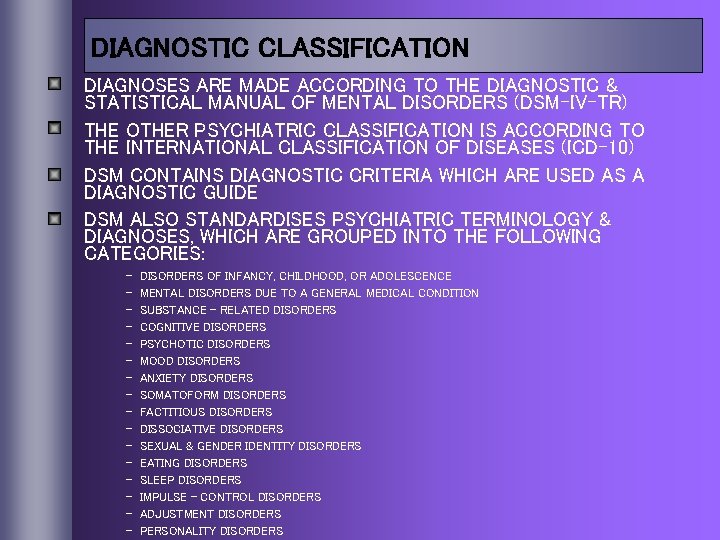 DIAGNOSTIC CLASSIFICATION

DIAGNOSES ARE MADE ACCORDING TO THE DIAGNOSTIC & STATISTICAL MANUAL OF MENTAL DISORDERS (DSM-IV-TR)

THE OTHER PSYCHIATRIC CLASSIFICATION IS ACCORDING TO THE INTERNATIONAL CLASSIFICATION OF DISEASES (ICD-10)

DSM CONTAINS DIAGNOSTIC CRITERIA WHICH ARE USED AS A DIAGNOSTIC GUIDE

DSM ALSO STANDARDISES PSYCHIATRIC TERMINOLOGY & DIAGNOSES, WHICH ARE GROUPED INTO THE FOLLOWING CATEGORIES:

– DISORDERS OF INFANCY, CHILDHOOD, OR ADOLESCENCE
– MENTAL DISORDERS DUE TO A GENERAL MEDICAL CONDITION
– SUBSTANCE – RELATED DISORDERS
– COGNITIVE DISORDERS
– PSYCHOTIC DISORDERS
– MOOD DISORDERS
– ANXIETY DISORDERS
– SOMATOFORM DISORDERS
– FACTITIOUS DISORDERS
– DISSOCIATIVE DISORDERS
– SEXUAL & GENDER IDENTITY DISORDERS
– EATING DISORDERS
– SLEEP DISORDERS
– IMPULSE – CONTROL DISORDERS
– ADJUSTMENT DISORDERS
– PERSONALITY DISORDERS